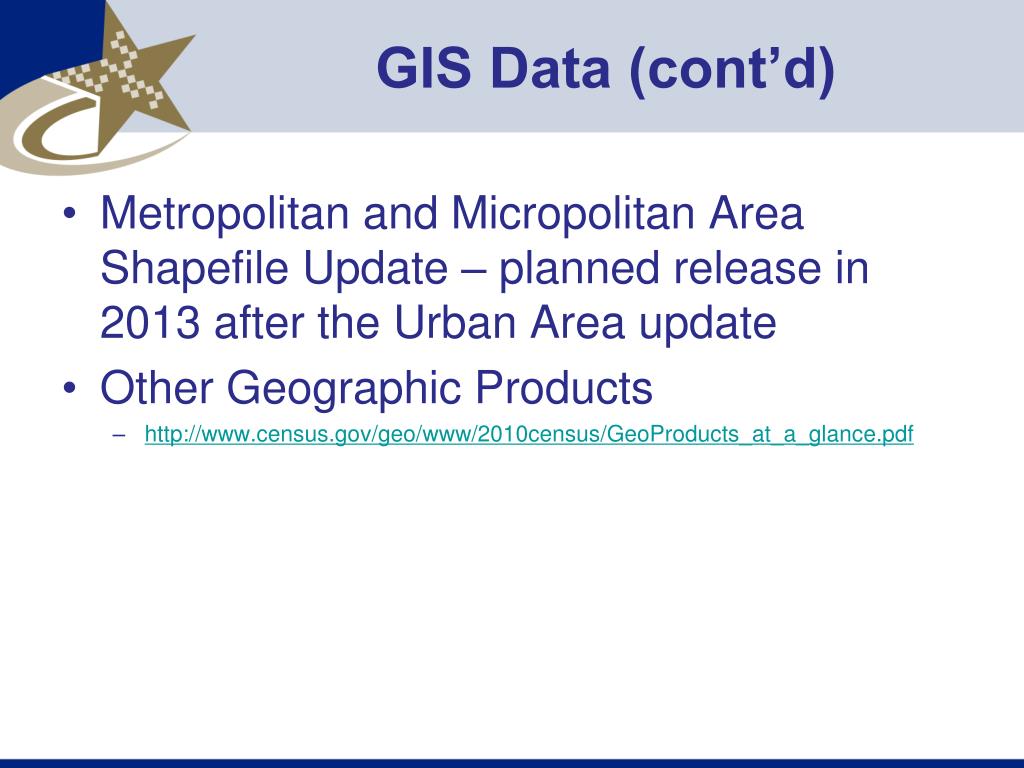 GIS Data (cont’d)

• Metropolitan and Micropolitan Area Shapefile Update – planned release in 2013 after the Urban Area update
• Other Geographic Products
– http://www.census.gov/geo/www/2010census/GeoProducts_at_a_glance.pdf